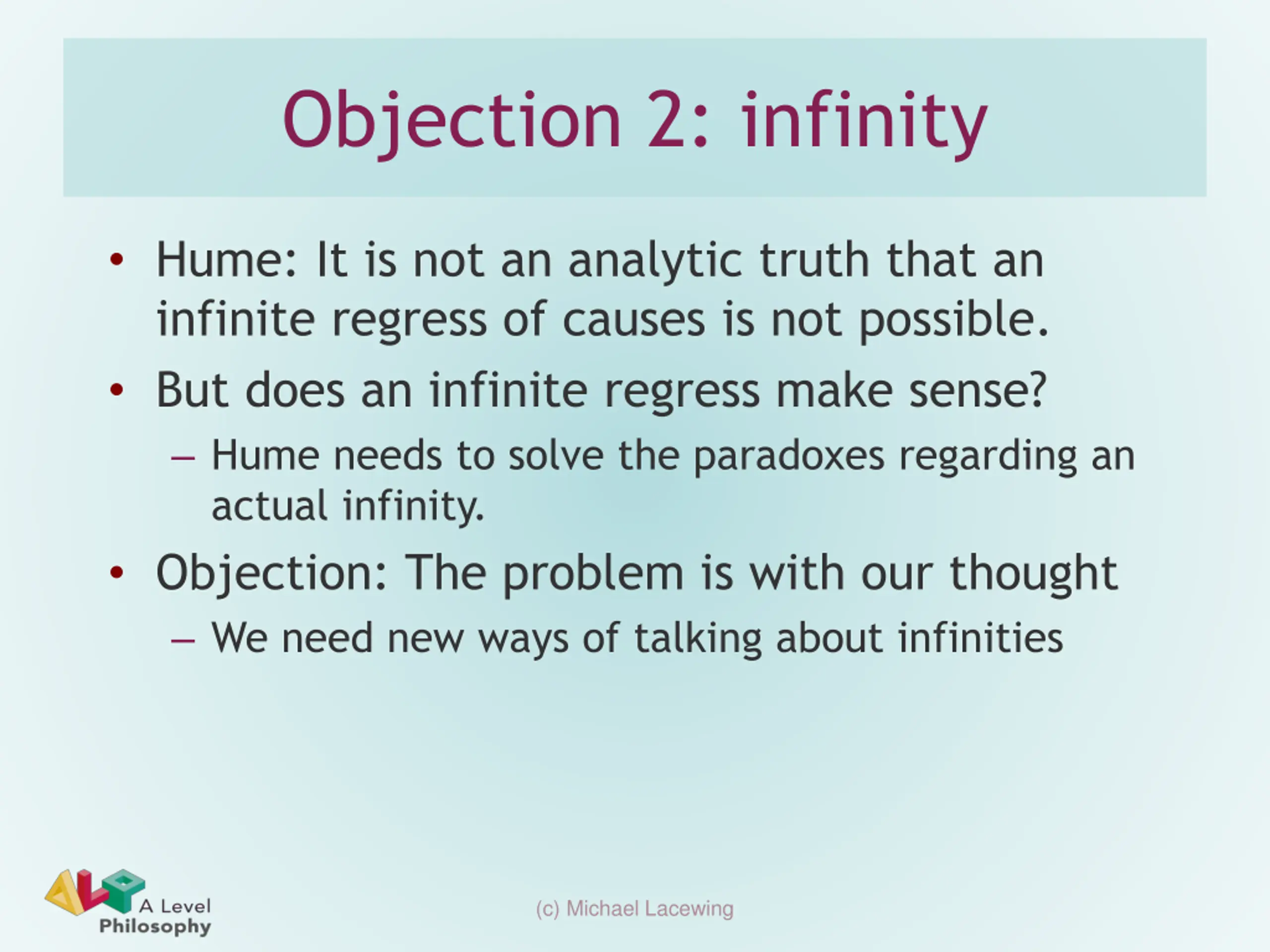 Objection 2: infinity

• Hume: It is not an analytic truth that an infinite regress of causes is not possible.
• But does an infinite regress make sense?
– Hume needs to solve the paradoxes regarding an actual infinity.
• Objection: The problem is with our thought
– We need new ways of talking about infinities

ALP A Level Philosophy

(c) Michael Lacewing